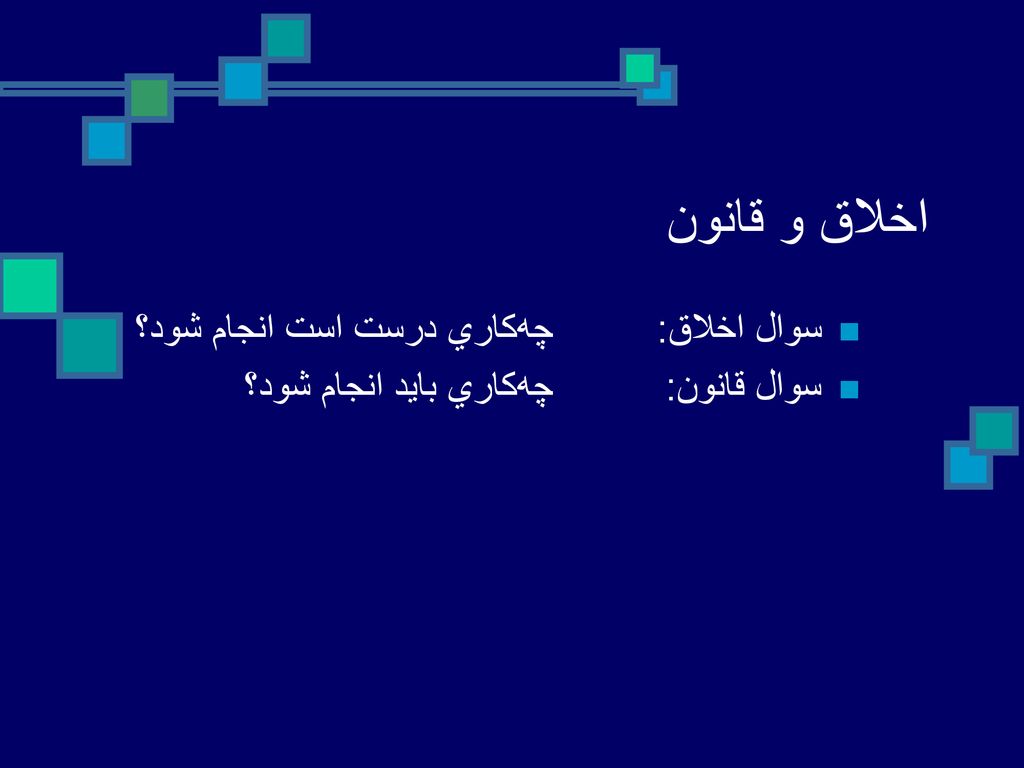 اخلاق و قانون

سوال اخلاق: چه‌كاري درست است انجام شود؟

سوال قانون: چه‌كاري بايد انجام شود؟